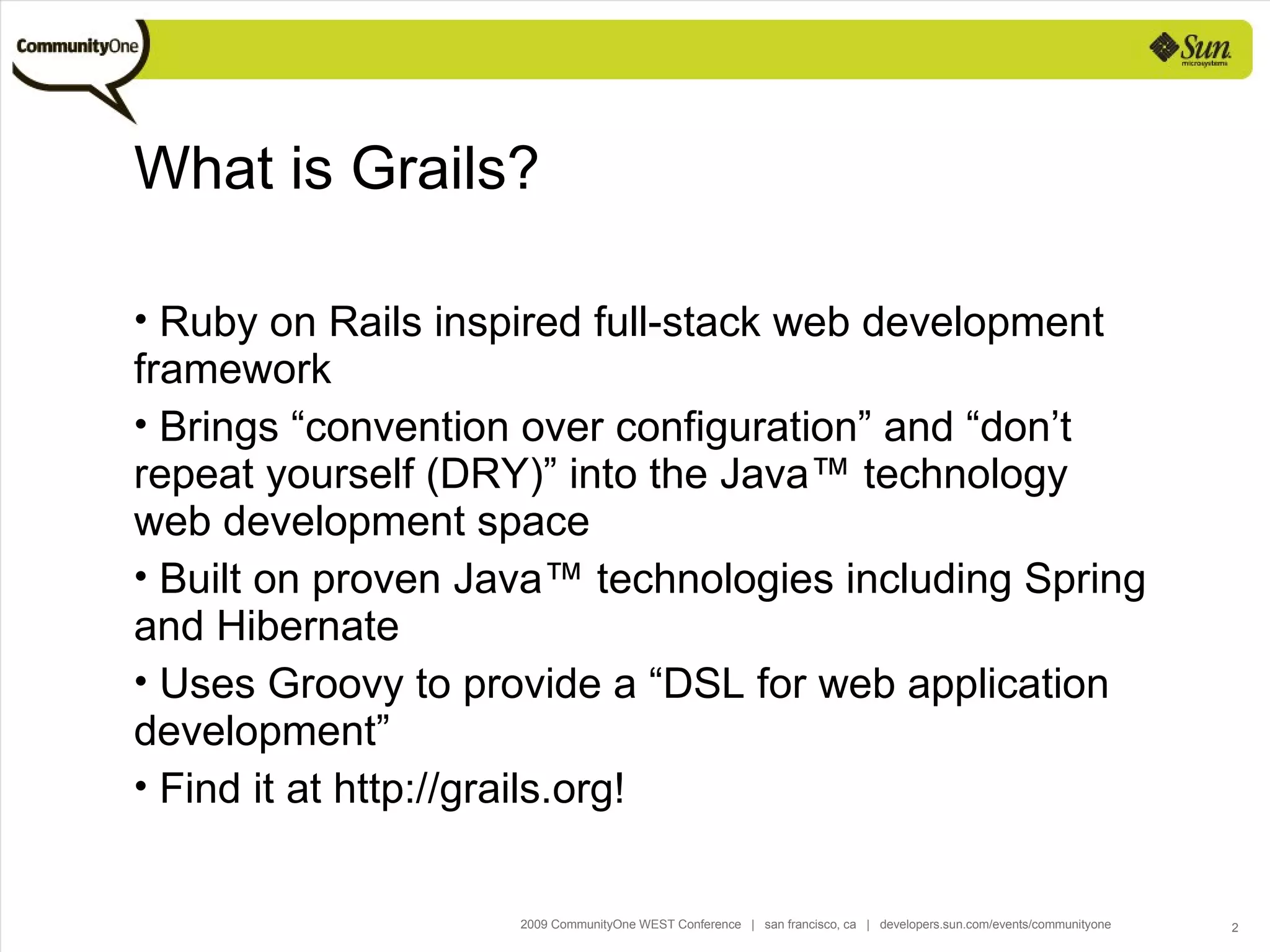 CommunityOne

Sun microsystems

What is Grails?

• Ruby on Rails inspired full-stack web development framework

• Brings “convention over configuration” and “don’t repeat yourself (DRY)” into the Java™ technology web development space

• Built on proven Java™ technologies including Spring and Hibernate

• Uses Groovy to provide a “DSL for web application development”

• Find it at http://grails.org!

2009 CommunityOne WEST Conference | san francisco, ca | developers.sun.com/events/communityone

2